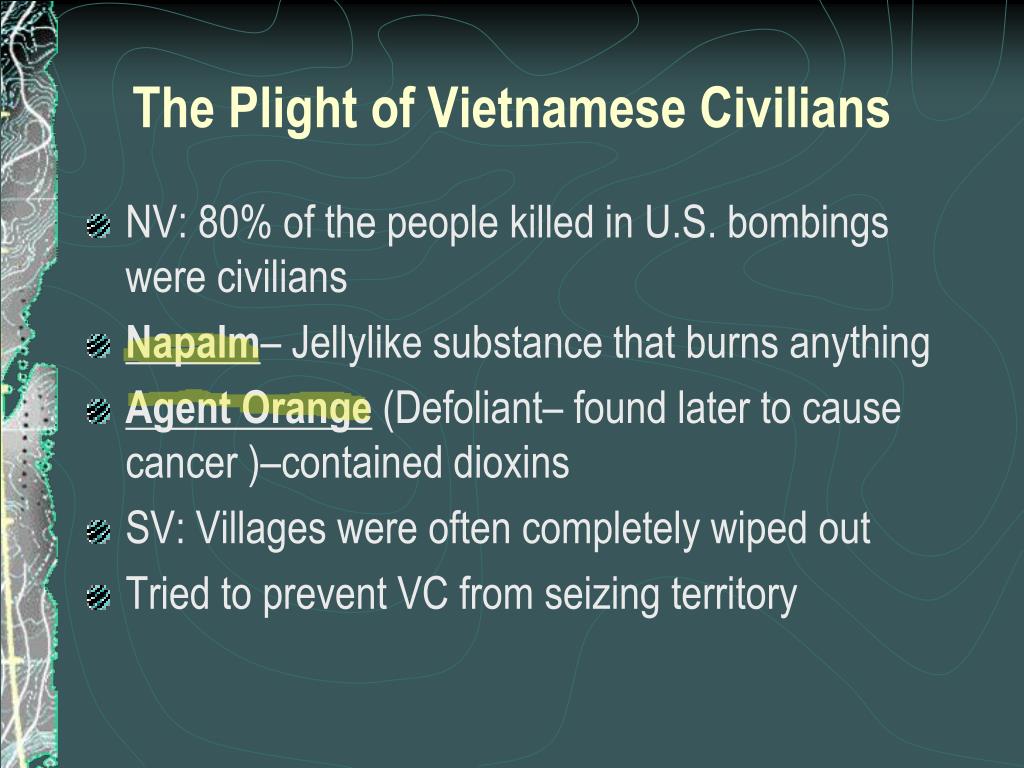 The Plight of Vietnamese Civilians

NV: 80% of the people killed in U.S. bombings were civilians

Napalm– Jellylike substance that burns anything

Agent Orange (Defoliant– found later to cause cancer )–contained dioxins

SV: Villages were often completely wiped out

Tried to prevent VC from seizing territory